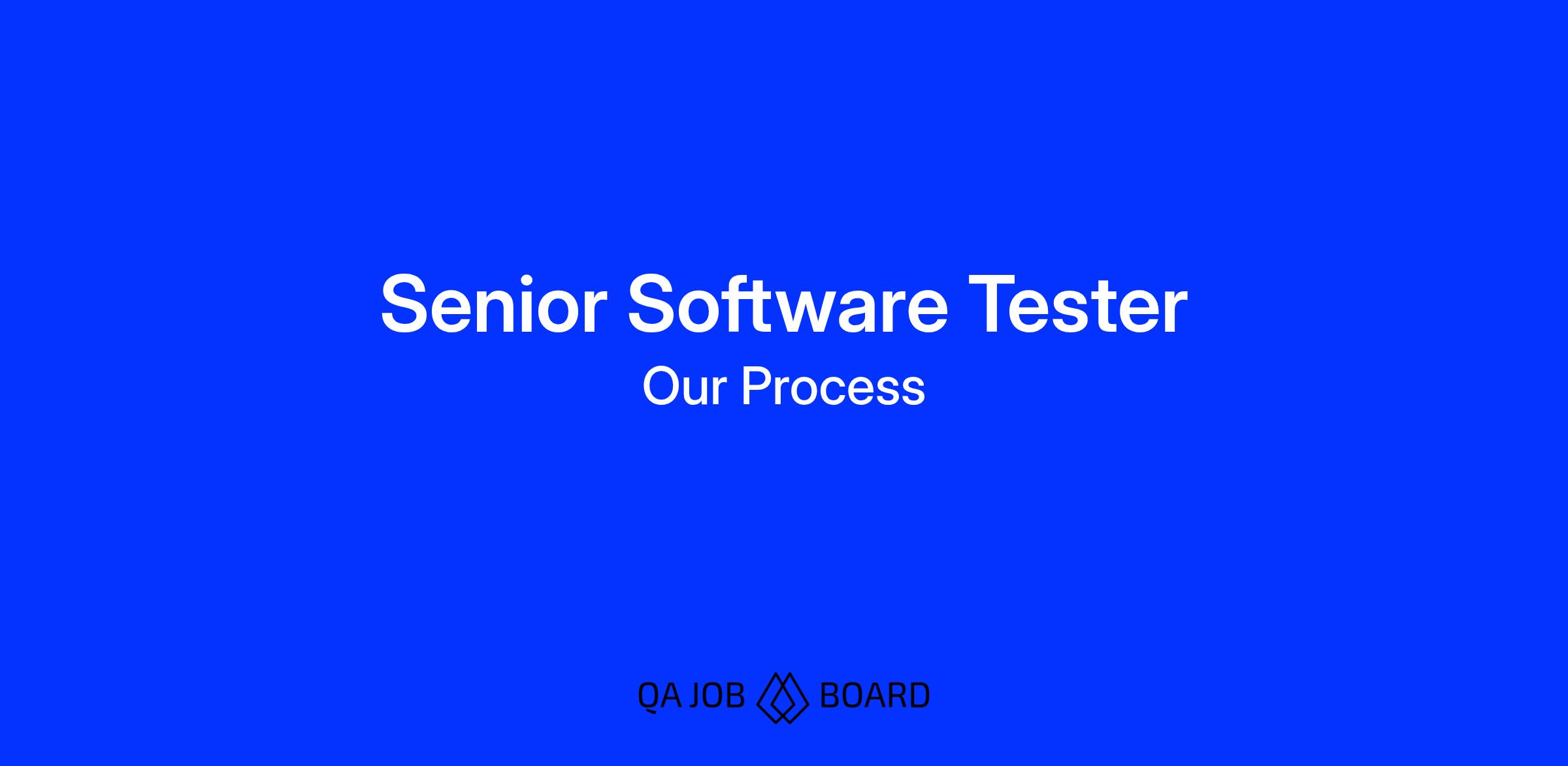 Senior Software Tester
Our Process

QA JOB BOARD